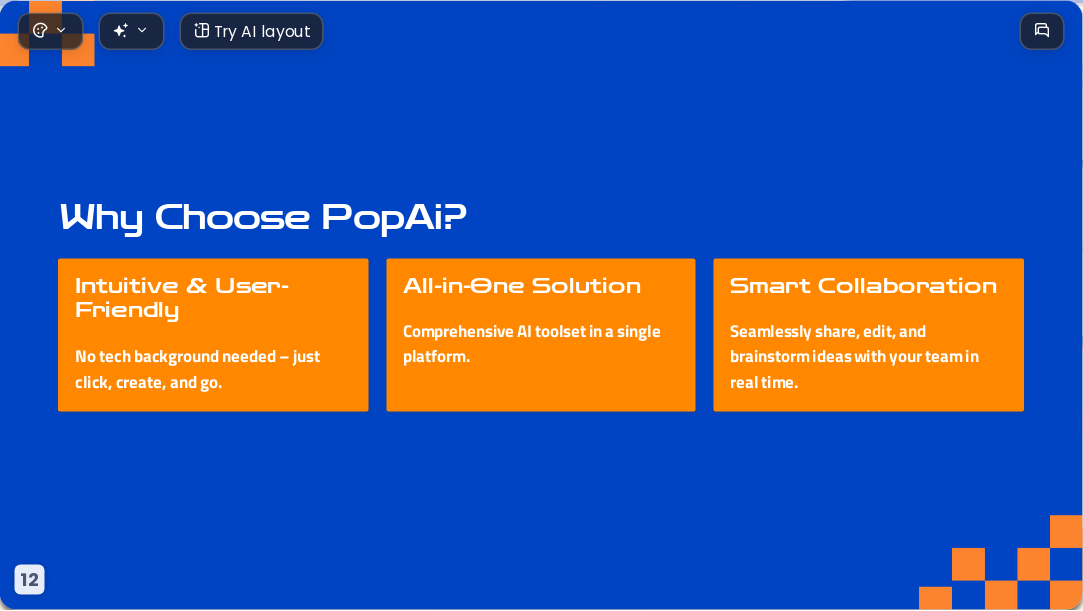 Try AI layout

Why Choose PopAi?

Intuitive & User-Friendly

No tech background needed – just click, create, and go.

All-in-One Solution

Comprehensive AI toolset in a single platform.

Smart Collaboration

Seamlessly share, edit, and brainstorm ideas with your team in real time.

12